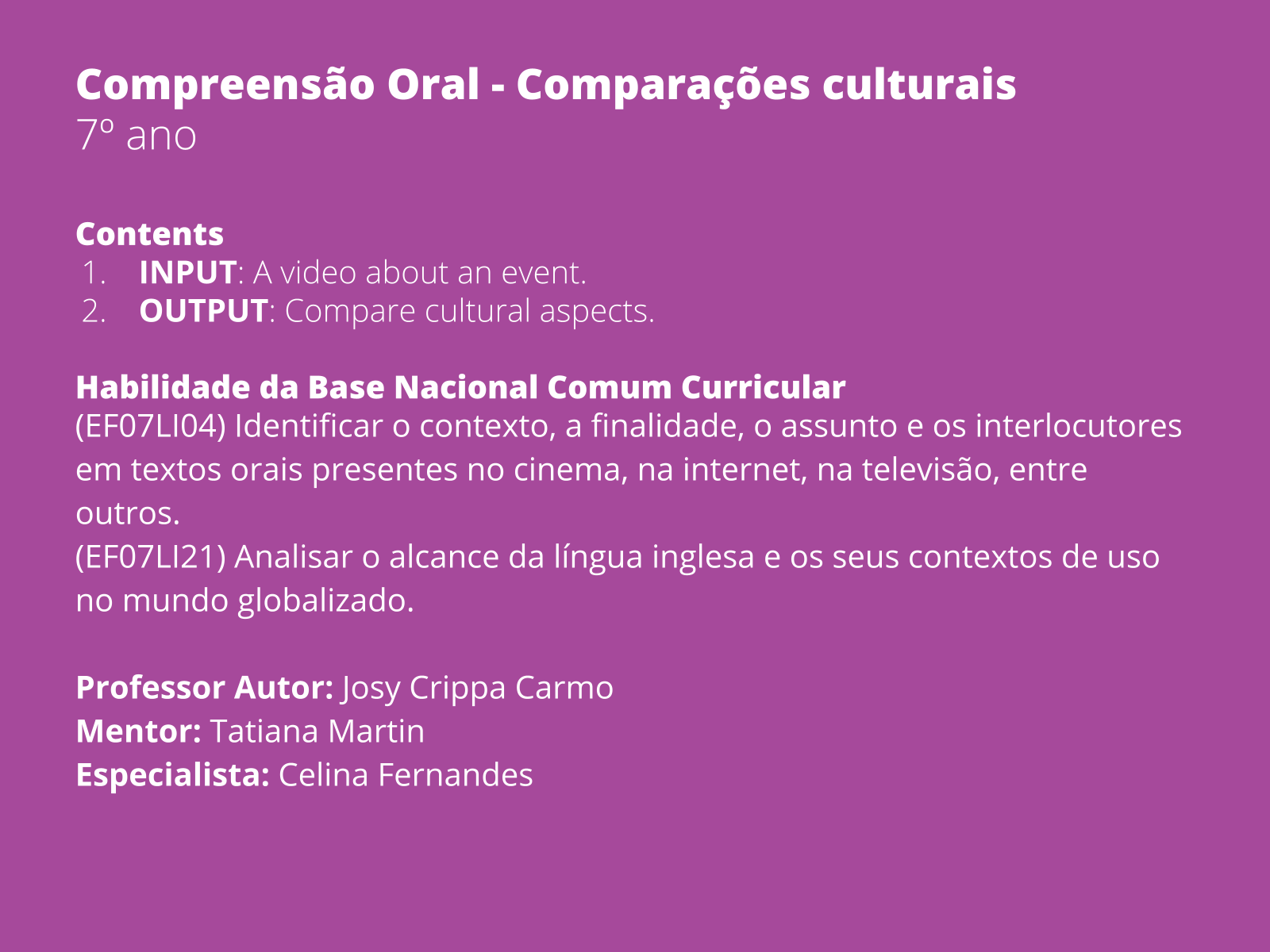 Compreensão Oral - Comparações culturais
7º ano

Contents
1. INPUT: A video about an event.
2. OUTPUT: Compare cultural aspects.

Habilidade da Base Nacional Comum Curricular
(EF07LI04) Identificar o contexto, a finalidade, o assunto e os interlocutores em textos orais presentes no cinema, na internet, na televisão, entre outros.
(EF07LI21) Analisar o alcance da língua inglesa e os seus contextos de uso no mundo globalizado.

Professor Autor: Josy Crippa Carmo
Mentor: Tatiana Martin
Especialista: Celina Fernandes